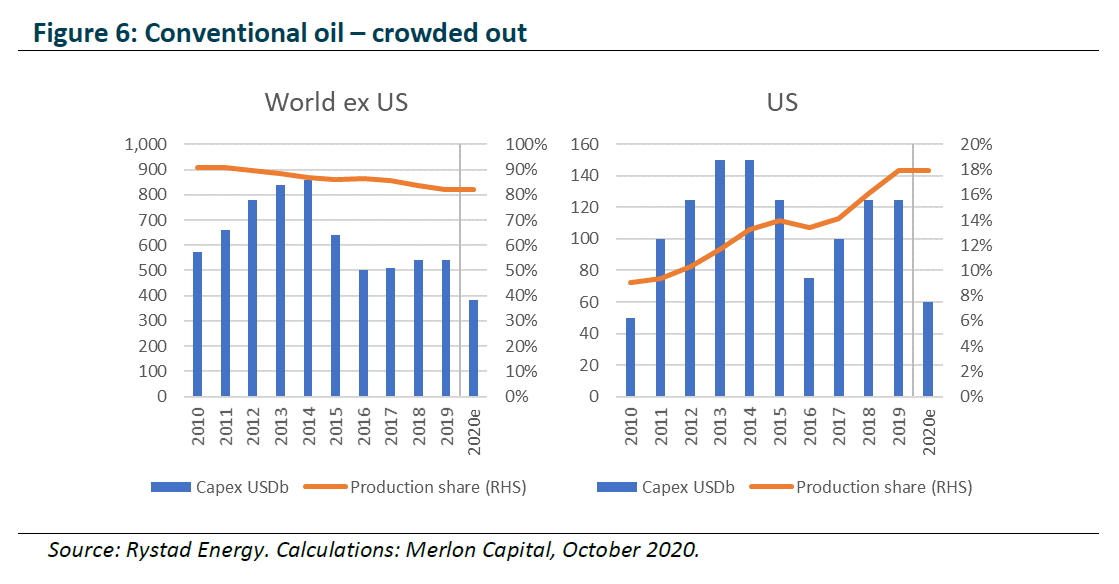 Figure 6: Conventional oil – crowded out

World ex US

1,000
900
800
700
600
500
400
300
200
100
0

100%
90%
80%
70%
60%
50%
40%
30%
20%
10%
0%

2010
2011
2012
2013
2014
2015
2016
2017
2018
2019
2020e

Capex USDb
Production share (RHS)

US

160
140
120
100
80
60
40
20
0

20%
18%
16%
14%
12%
10%
8%
6%
4%
2%
0%

2010
2011
2012
2013
2014
2015
2016
2017
2018
2019
2020e

Capex USDb
Production share (RHS)

Source: Rystad Energy. Calculations: Merlon Capital, October 2020.